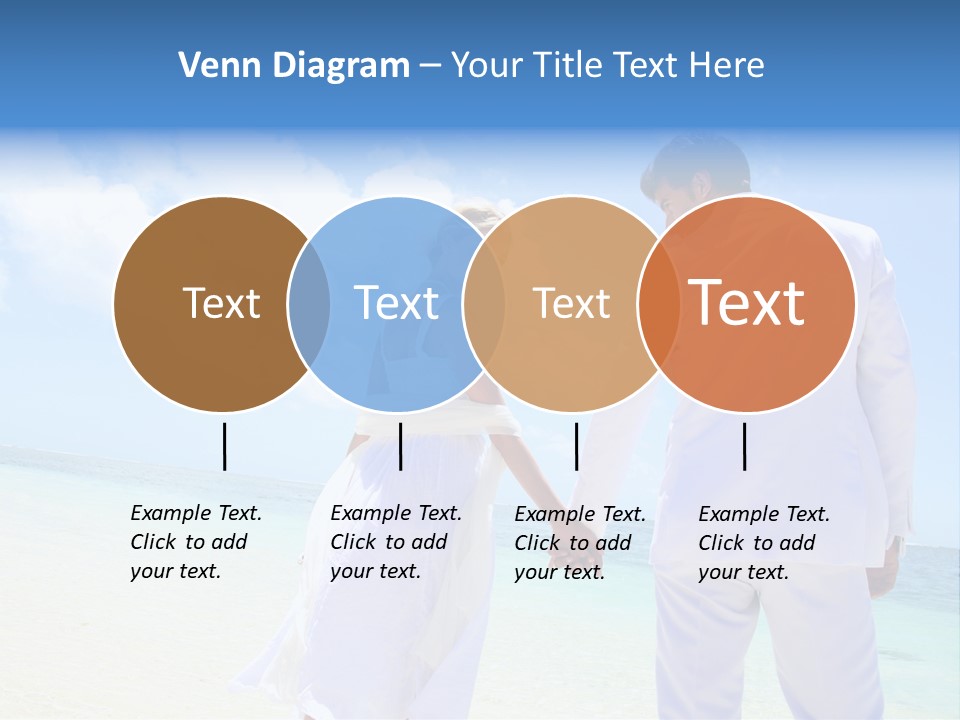 Venn Diagram – Your Title Text Here

Text

Text

Text

Text

Example Text. Click to add your text.

Example Text. Click to add your text.

Example Text. Click to add your text.

Example Text. Click to add your text.